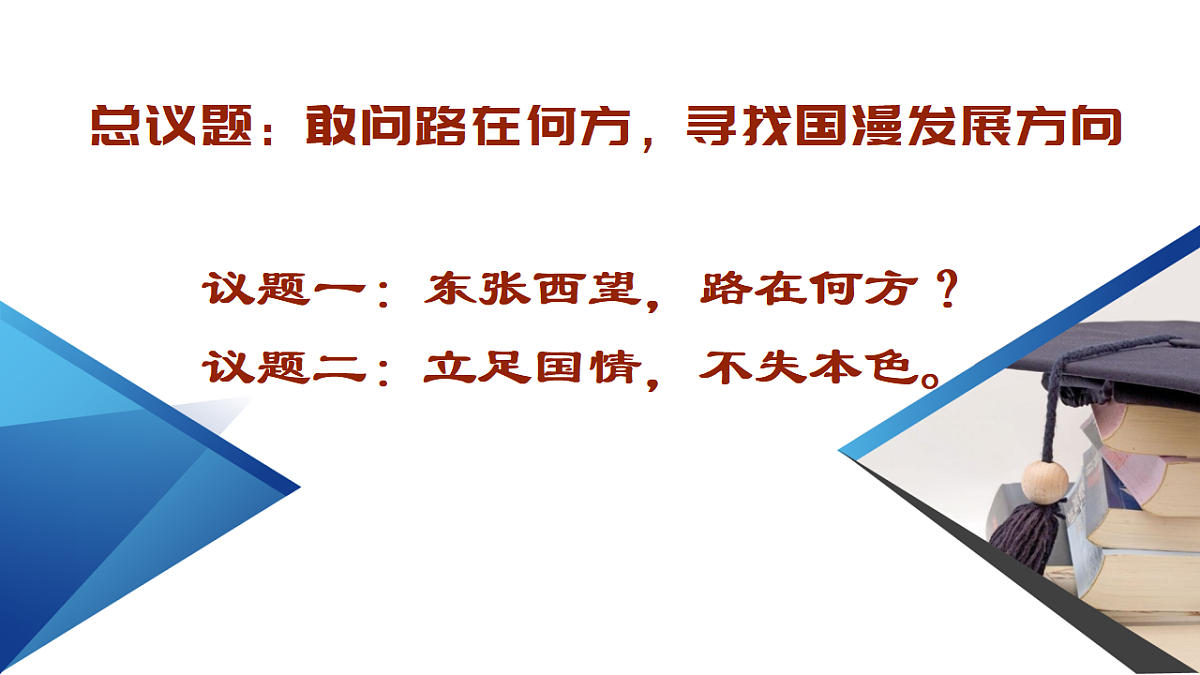 总议题：敢问路在何方，寻找国漫发展方向

议题一：东张西望，路在何方？

议题二：立足国情，不失本色。